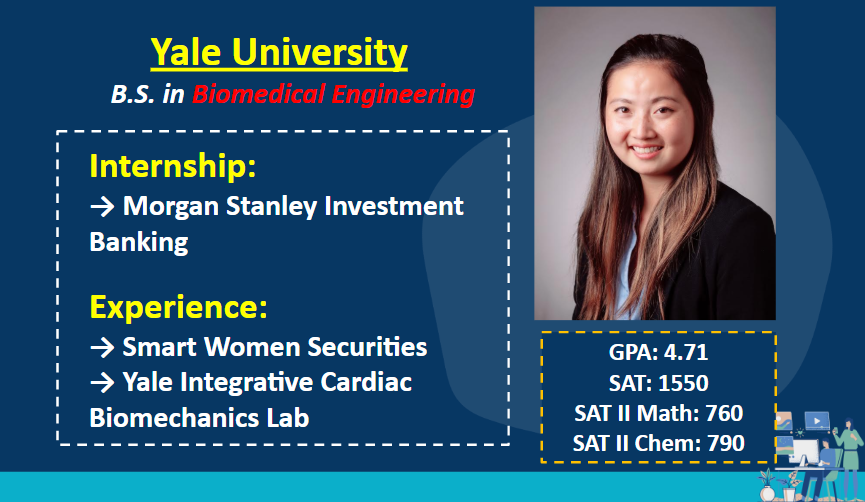 Yale University
B.S. in Biomedical Engineering

Internship:
→ Morgan Stanley Investment Banking

Experience:
→ Smart Women Securities
→ Yale Integrative Cardiac Biomechanics Lab

GPA: 4.71
SAT: 1550
SAT II Math: 760
SAT II Chem: 790